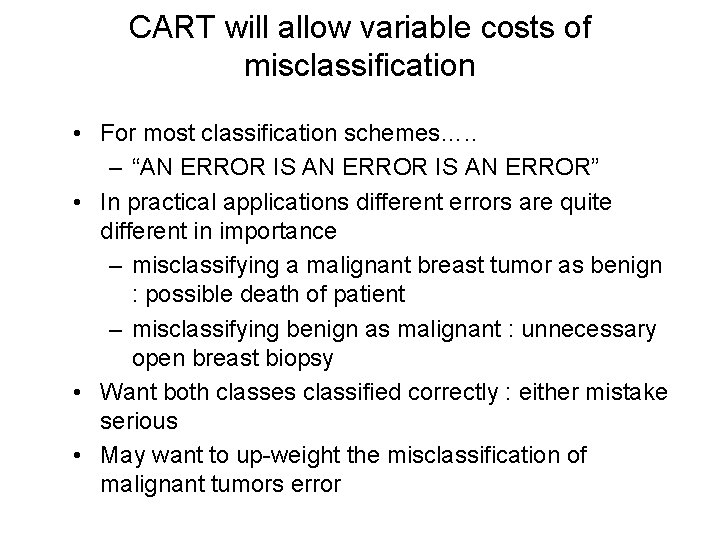 CART will allow variable costs of misclassification

• For most classification schemes.….
  – “AN ERROR IS AN ERROR IS AN ERROR”
• In practical applications different errors are quite different in importance
  – misclassifying a malignant breast tumor as benign : possible death of patient
  – misclassifying benign as malignant : unnecessary open breast biopsy
• Want both classes classified correctly : either mistake serious
• May want to up-weight the misclassification of malignant tumors error